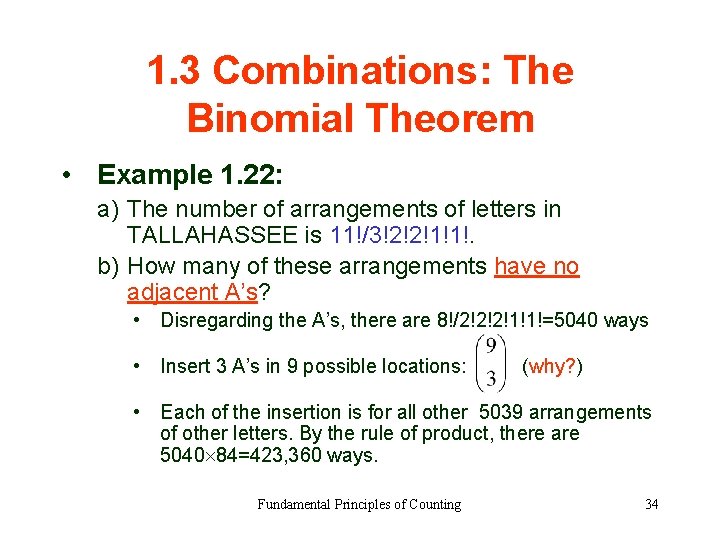 1.3 Combinations: The Binomial Theorem

• Example 1.22:

a) The number of arrangements of letters in TALLAHASSEE is 11!/3!2!2!1!1!.

b) How many of these arrangements have no adjacent A's?

• Disregarding the A's, there are 8!/2!2!2!1!1!=5040 ways

• Insert 3 A's in 9 possible locations: $\binom{9}{3}$ (why?)

• Each of the insertion is for all other 5039 arrangements of other letters. By the rule of product, there are 5040$\times$84=423,360 ways.

Fundamental Principles of Counting

34